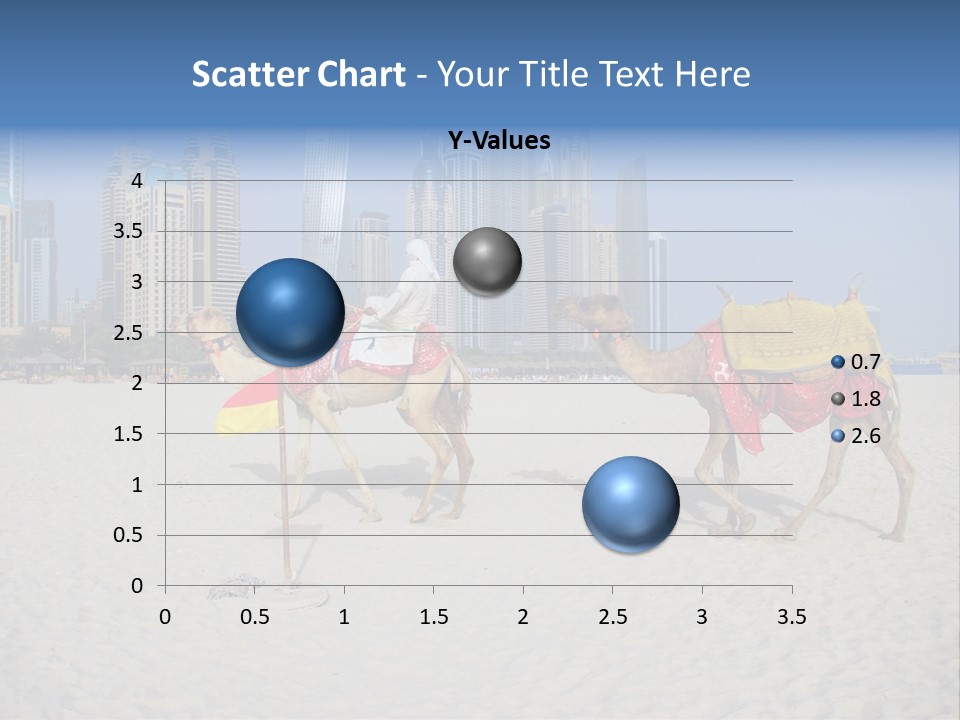 Scatter Chart - Your Title Text Here

Y-Values

4
3.5
3
2.5
2
1.5
1
0.5
0

0 0.5 1 1.5 2 2.5 3 3.5

0.7
1.8
2.6